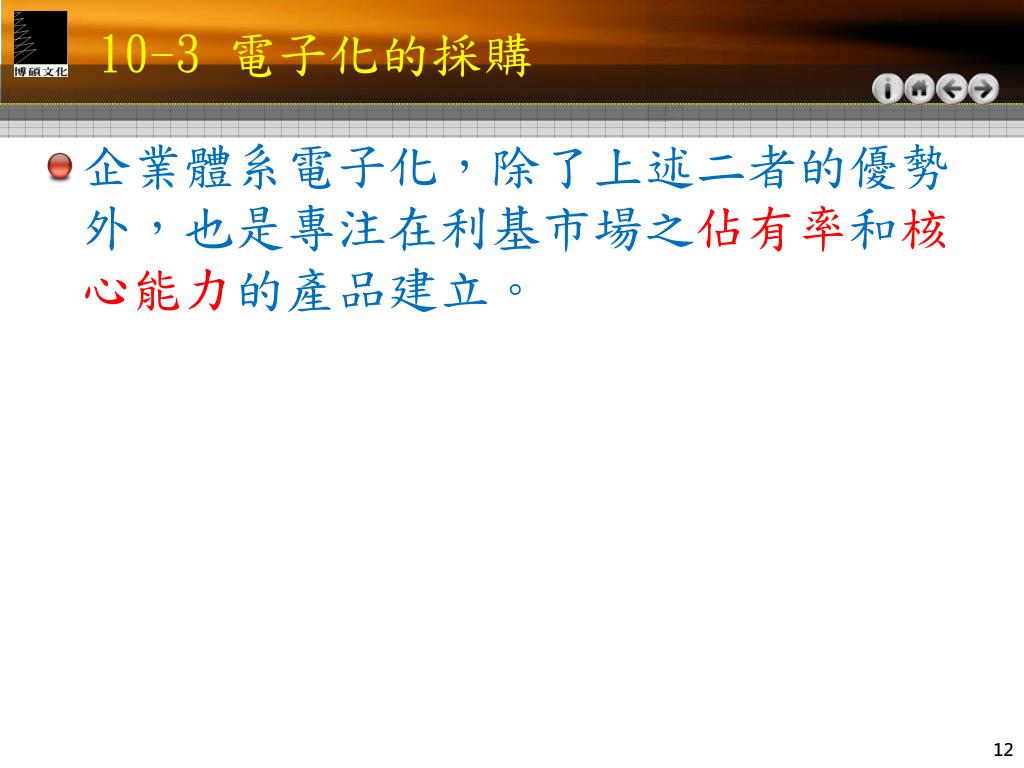 博碩文化

10-3 電子化的採購

企業體系電子化，除了上述二者的優勢外，也是專注在利基市場之佔有率和核心能力的產品建立。

12